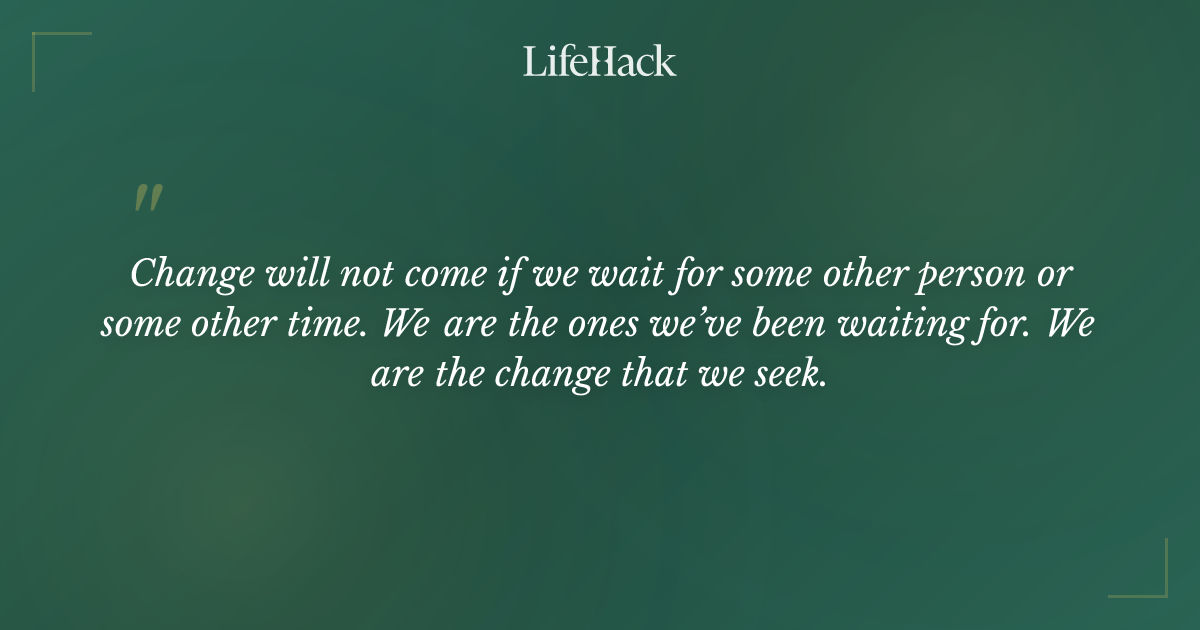 LifeHack

"

Change will not come if we wait for some other person or some other time. We are the ones we've been waiting for. We are the change that we seek.